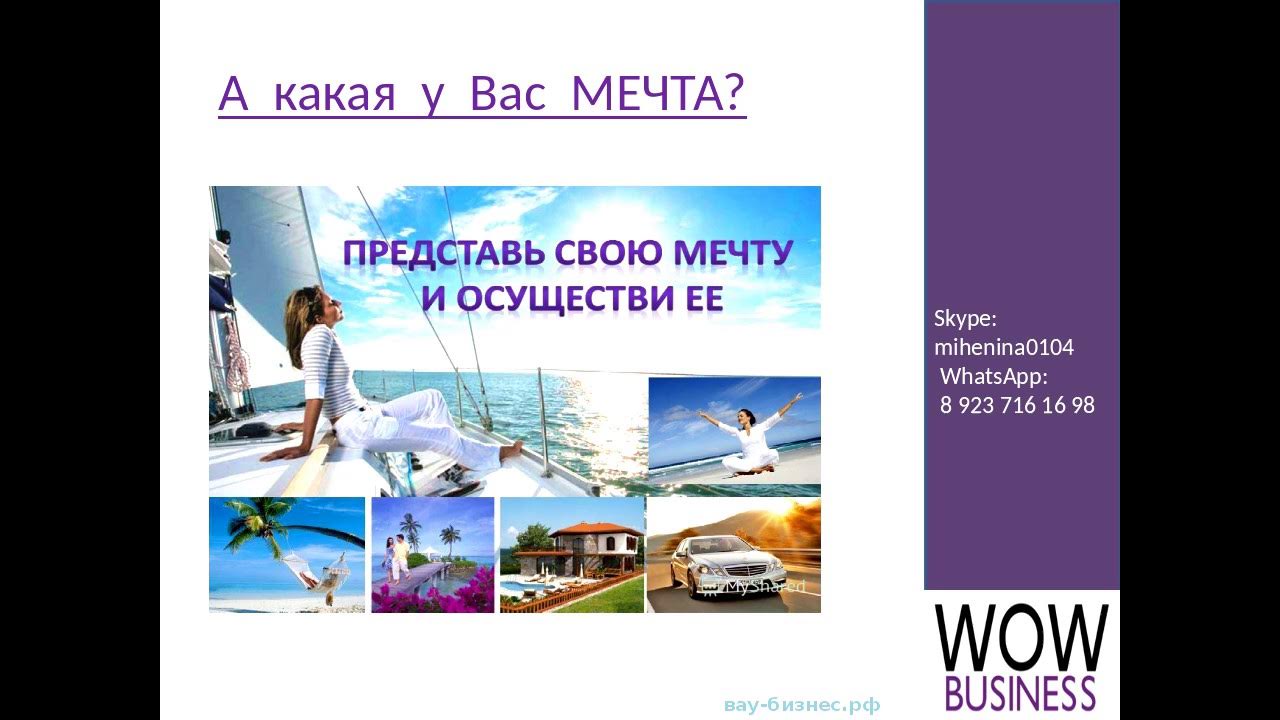 А какая у Вас МЕЧТА?

ПРЕДСТАВЬ СВОЮ МЕЧТУ И ОСУЩЕСТВИ ЕЕ

MyShared

Skype: mihenina0104
WhatsApp: 8 923 716 16 98

WOW BUSINESS

вау-бизнес.рф